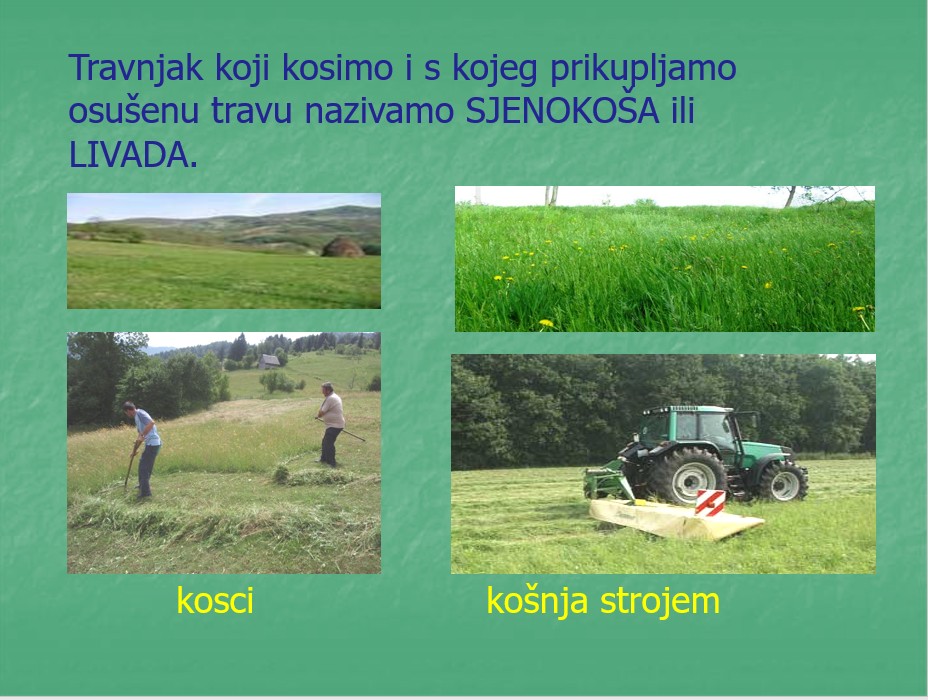 Travnjak koji kosimo i s kojeg prikupljamo osušenu travu nazivamo SJENOKOŠA ili LIVADA.

kosci

košnja strojem